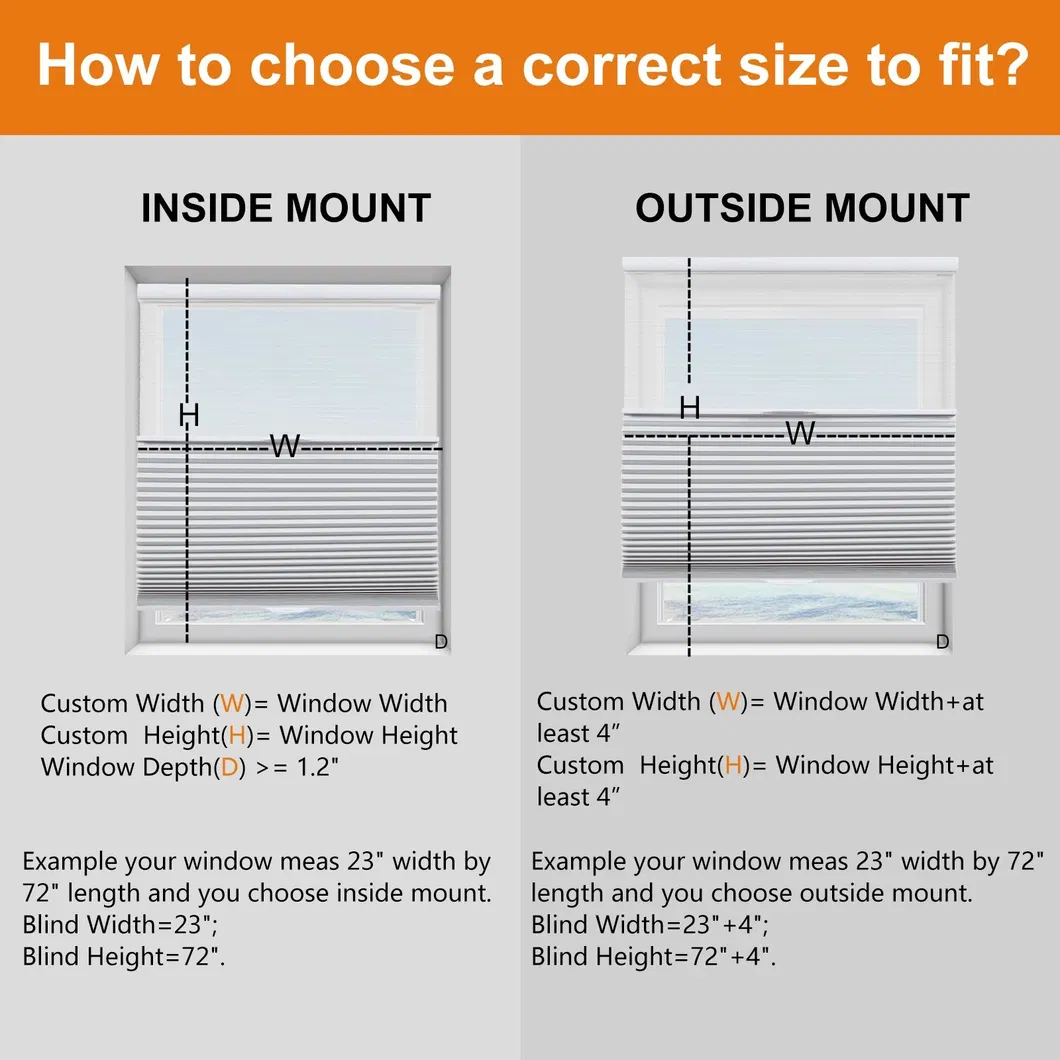 How to choose a correct size to fit?

INSIDE MOUNT

H

W

D

Custom Width (W)= Window Width
Custom Height(H)= Window Height
Window Depth(D) >= 1.2"

Example your window meas 23" width by 72" length and you choose inside mount.
Blind Width=23";
Blind Height=72".

OUTSIDE MOUNT

H

W

D

Custom Width (W)= Window Width+at least 4”
Custom Height(H)= Window Height+at least 4”

Example your window meas 23" width by 72" length and you choose outside mount.
Blind Width=23"+4";
Blind Height=72"+4".